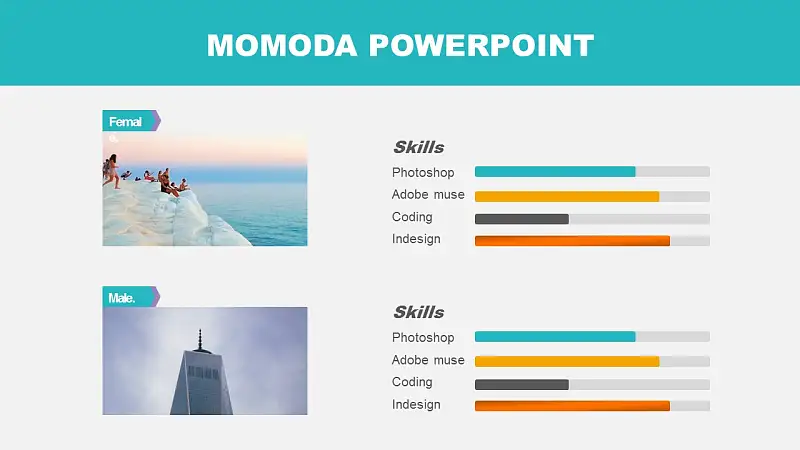 MOMODA POWERPOINT

Femal

Skills

Photoshop

Adobe muse

Coding

Indesign

Male.

Skills

Photoshop

Adobe muse

Coding

Indesign